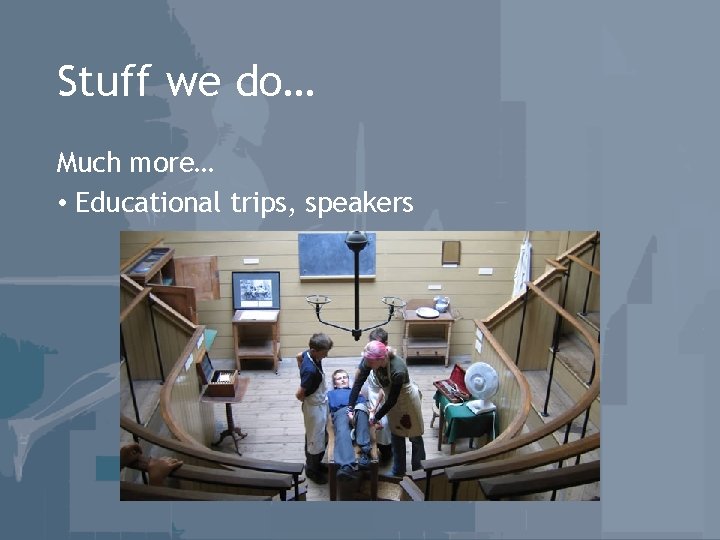 Stuff we do…

Much more…

• Educational trips, speakers